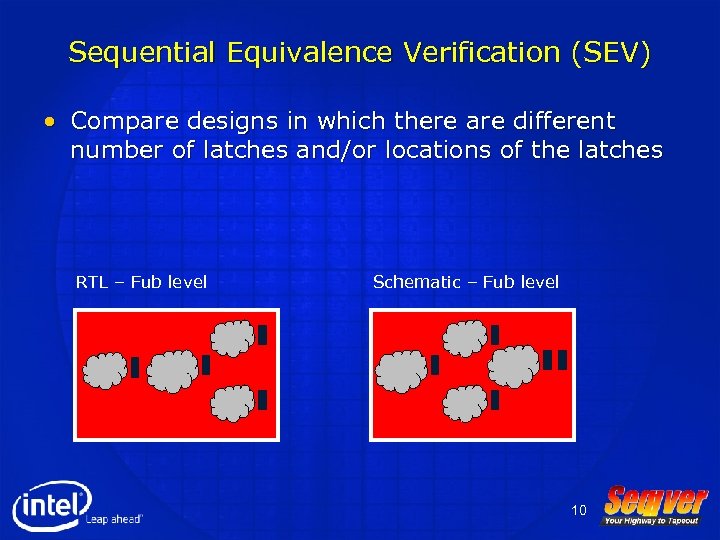 Sequential Equivalence Verification (SEV)

• Compare designs in which there are different number of latches and/or locations of the latches

RTL – Fub level

Schematic – Fub level

intel

Leap ahead

10

Seqver

Your Highway to Tapeout